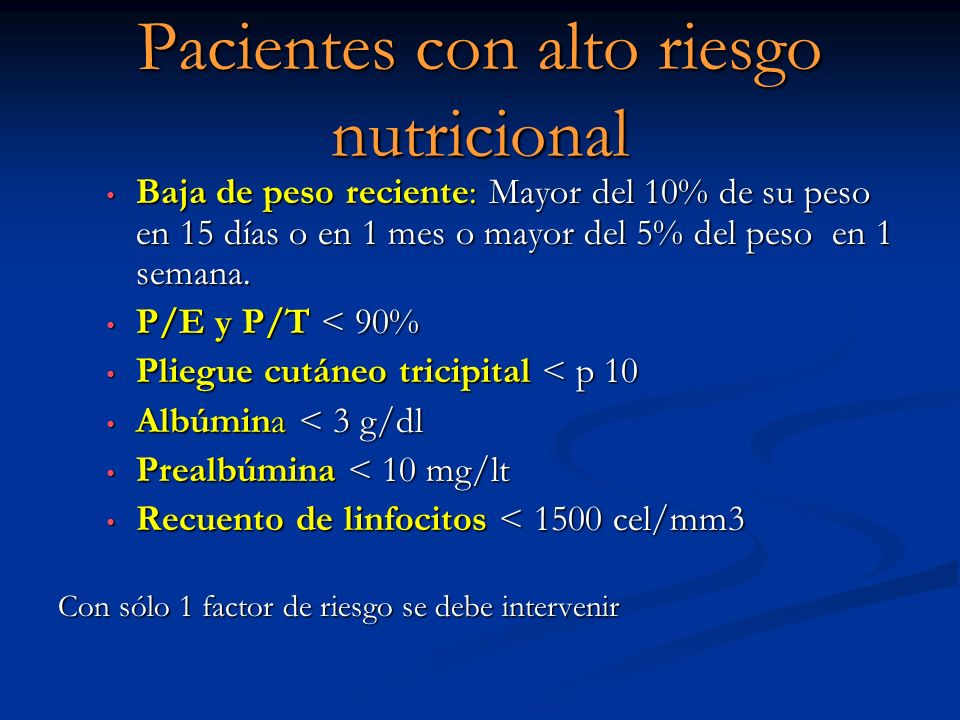 Pacientes con alto riesgo nutricional

• Baja de peso reciente: Mayor del 10% de su peso en 15 días o en 1 mes o mayor del 5% del peso en 1 semana.
• P/E y P/T < 90%
• Pliegue cutáneo tricipital < p 10
• Albúmina < 3 g/dl
• Prealbúmina < 10 mg/lt
• Recuento de linfocitos < 1500 cel/mm3

Con sólo 1 factor de riesgo se debe intervenir